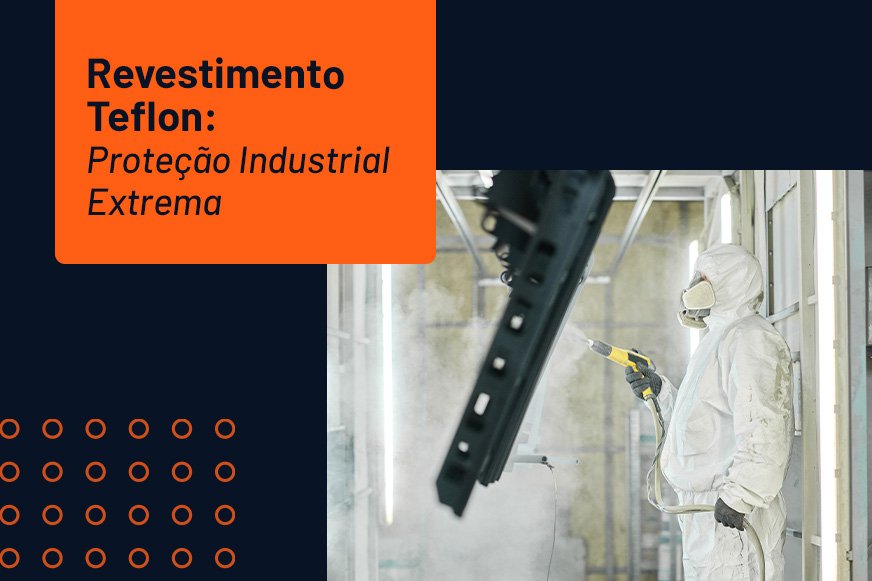 Revestimento Teflon:
Proteção Industrial Extrema